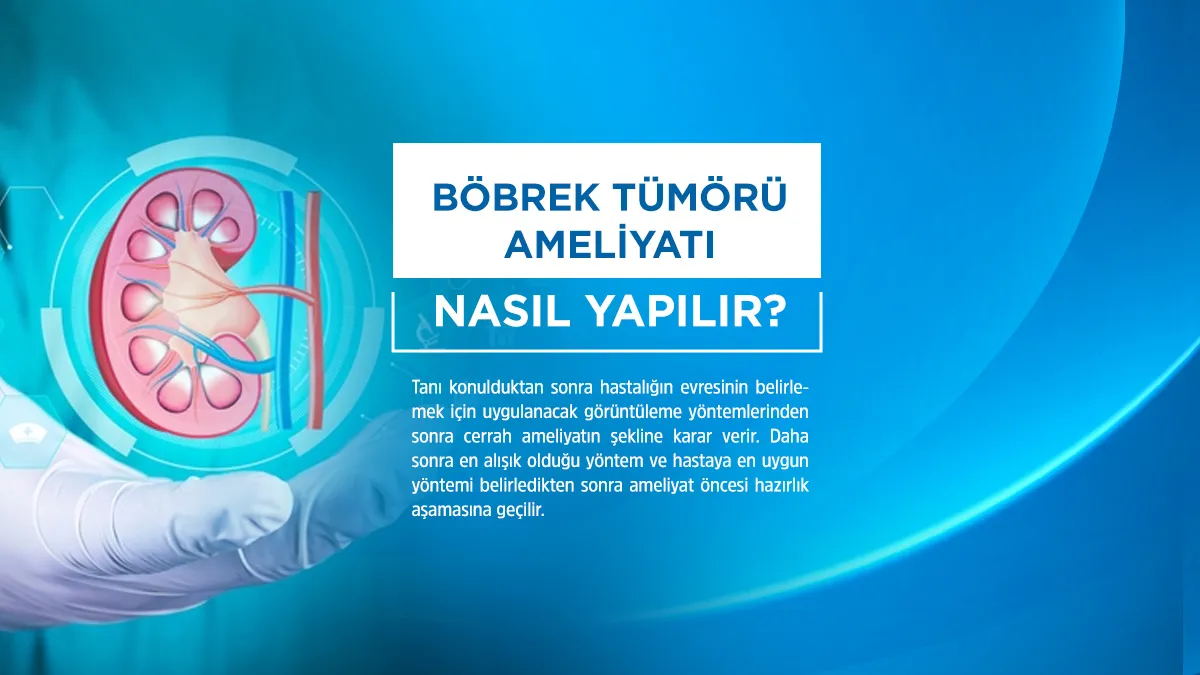 BÖBREK TÜMÖRÜ AMELİYATI

NASIL YAPILIR?

Tanı konulduktan sonra hastalığın evresinin belirlemek için uygulanacak görüntüleme yöntemlerinden sonra cerrah ameliyatın şekline karar verir. Daha sonra en alışık olduğu yöntem ve hastaya en uygun yöntemi belirledikten sonra ameliyat öncesi hazırlık aşamasına geçilir.